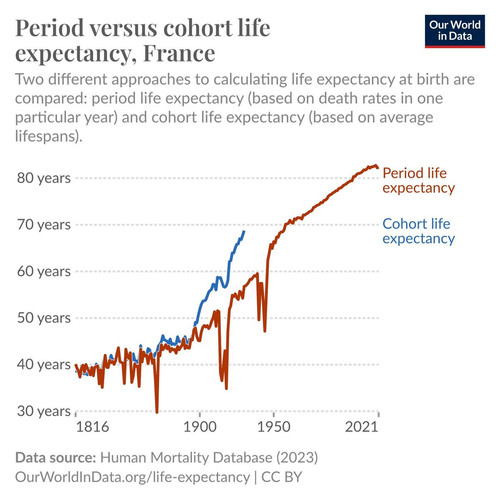 Period versus cohort life expectancy, France

Our World in Data

Two different approaches to calculating life expectancy at birth are compared: period life expectancy (based on death rates in one particular year) and cohort life expectancy (based on average lifespans).

80 years
70 years
60 years
50 years
40 years
30 years

Period life expectancy
Cohort life expectancy

1816
1900
1950
2021

Data source: Human Mortality Database (2023)
OurWorldInData.org/life-expectancy | CC BY